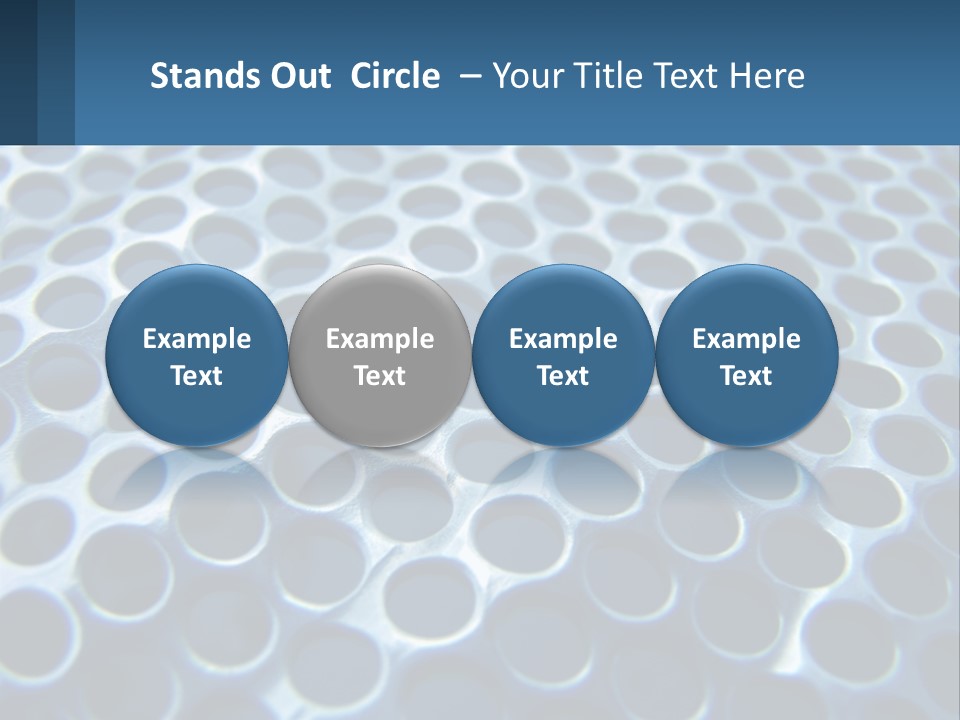 Stands Out Circle – Your Title Text Here

Example Text

Example Text

Example Text

Example Text